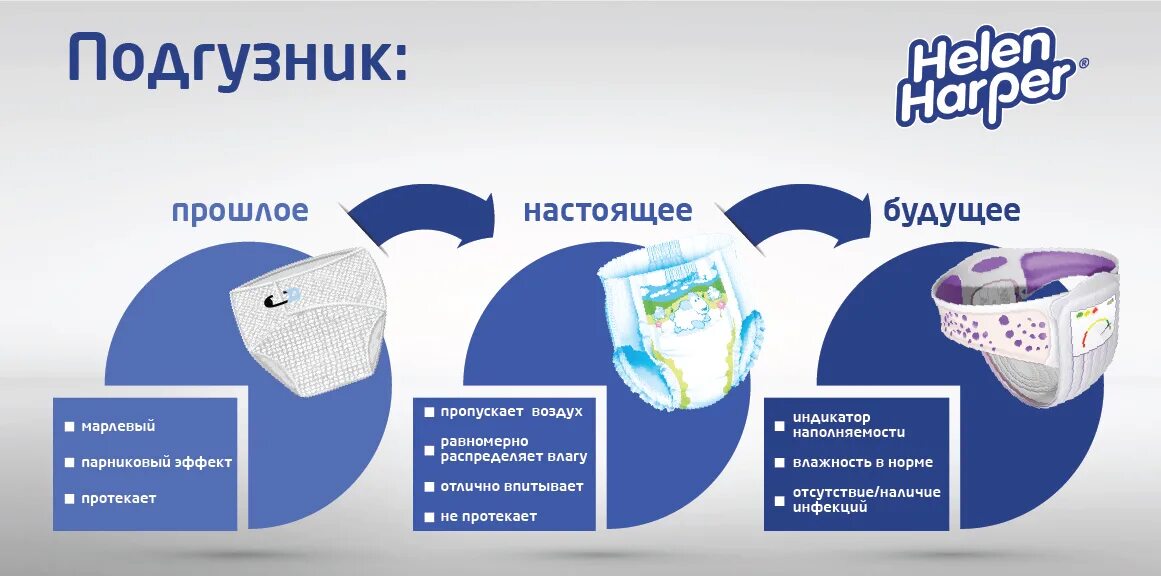 Подгузник:

Helen Harper®

прошлое

■ марлевый

■ парниковый эффект

■ протекает

настоящее

■ пропускает воздух

■ равномерно распределяет влагу

■ отлично впитывает

■ не протекает

будущее

■ индикатор наполняемости

■ влажность в норме

■ отсутствие/наличие инфекций